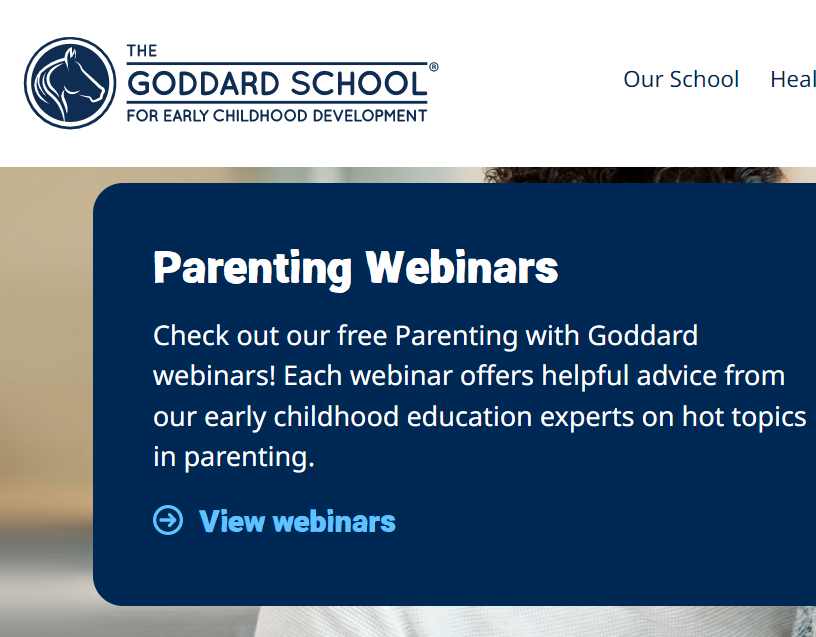 THE GODDARD SCHOOL®
FOR EARLY CHILDHOOD DEVELOPMENT

Our School Heal

Parenting Webinars

Check out our free Parenting with Goddard webinars! Each webinar offers helpful advice from our early childhood education experts on hot topics in parenting.

View webinars